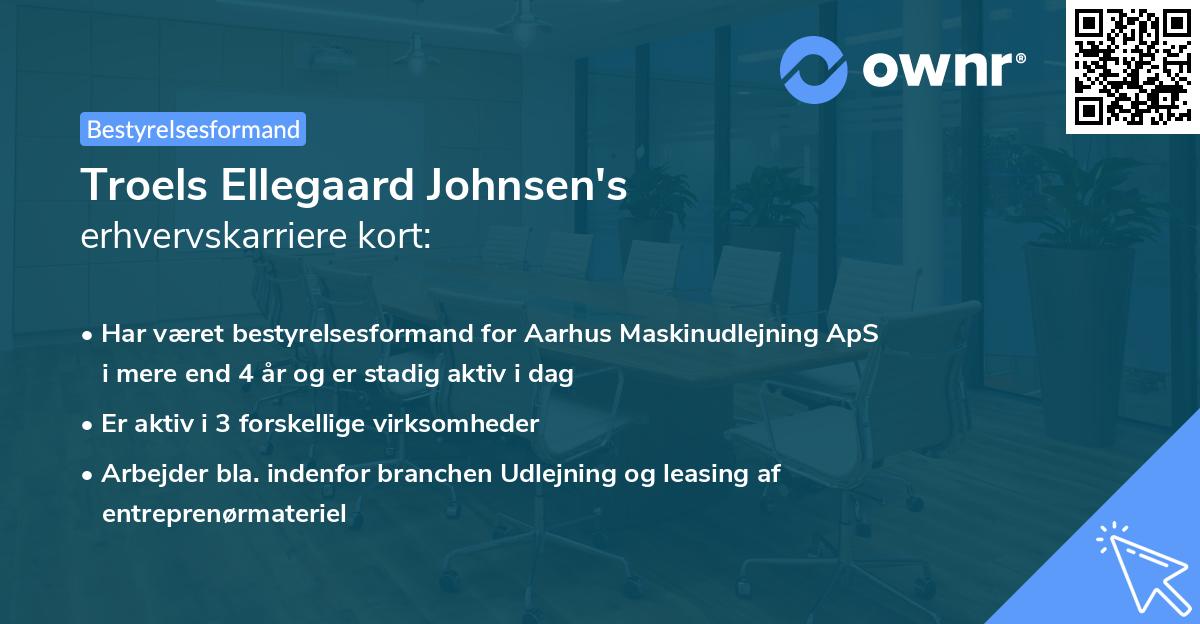 ownr®

Bestyrelsesformand

Troels Ellegaard Johnsen's
erhvervskarriere kort:

• Har været bestyrelsesformand for Aarhus Maskinudlejning ApS i mere end 4 år og er stadig aktiv i dag

• Er aktiv i 3 forskellige virksomheder

• Arbejder bla. indenfor branchen Udlejning og leasing af entreprenørmateriel